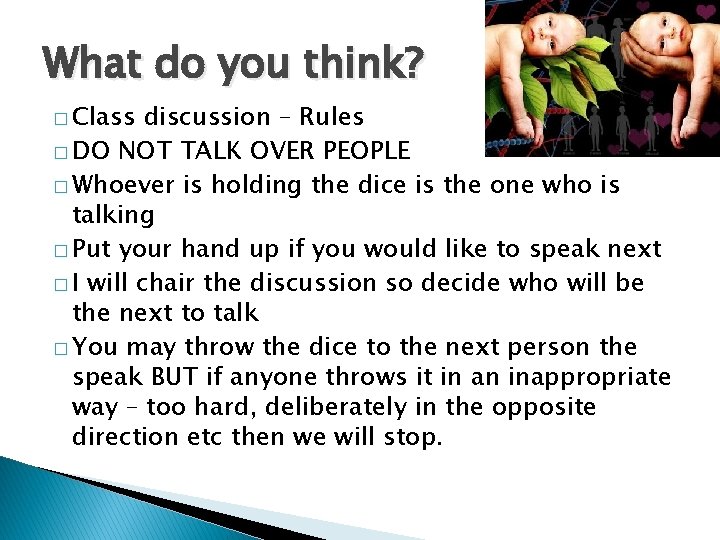 What do you think?

□ Class discussion – Rules

□ DO NOT TALK OVER PEOPLE

□ Whoever is holding the dice is the one who is talking

□ Put your hand up if you would like to speak next

□ I will chair the discussion so decide who will be the next to talk

□ You may throw the dice to the next person the speak BUT if anyone throws it in an inappropriate way – too hard, deliberately in the opposite direction etc then we will stop.